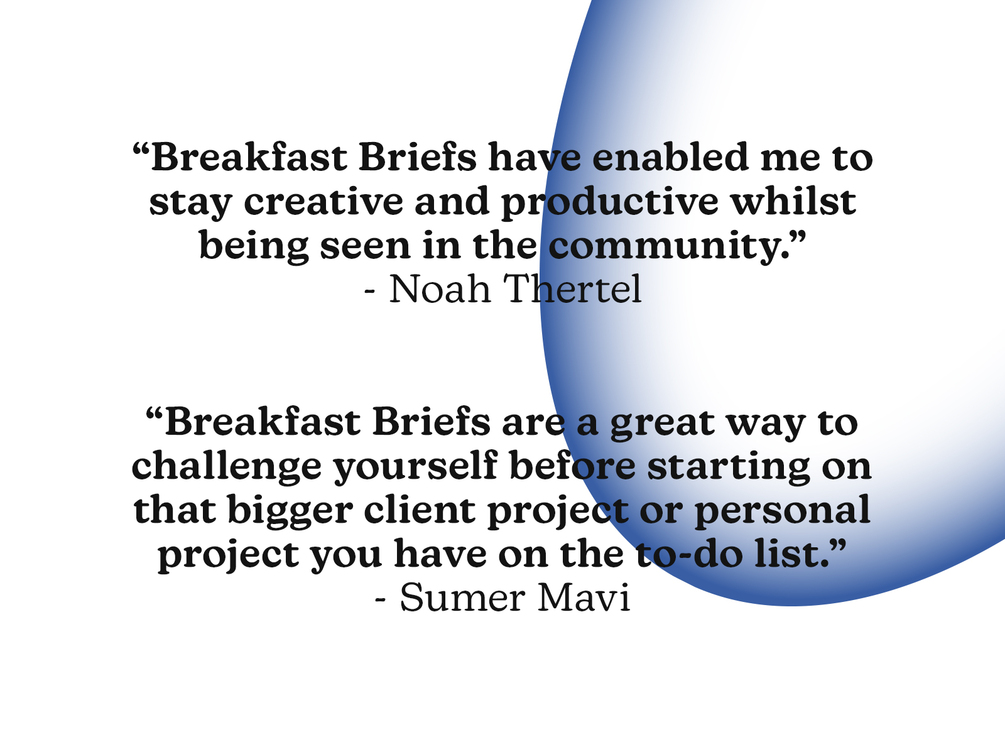 “Breakfast Briefs have enabled me to stay creative and productive whilst being seen in the community.”
- Noah Thertel

“Breakfast Briefs are a great way to challenge yourself before starting on that bigger client project or personal project you have on the to-do list.”
- Sumer Mavi